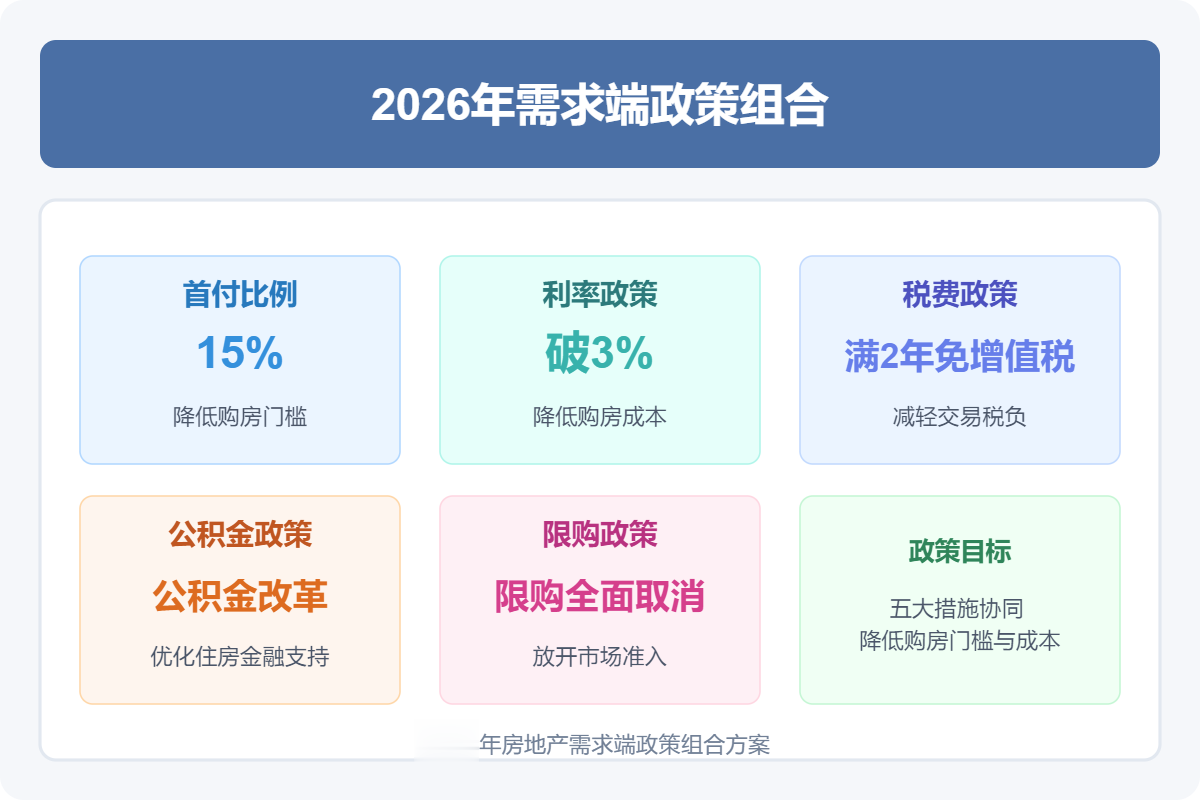 2026年需求端政策组合

首付比例
15%
降低购房门槛

利率政策
破3%
降低购房成本

税费政策
满2年免增值税
减轻交易税负

公积金政策
公积金改革
优化住房金融支持

限购政策
限购全面取消
放开市场准入

政策目标
五大措施协同
降低购房门槛与成本

年房地产需求端政策组合方案